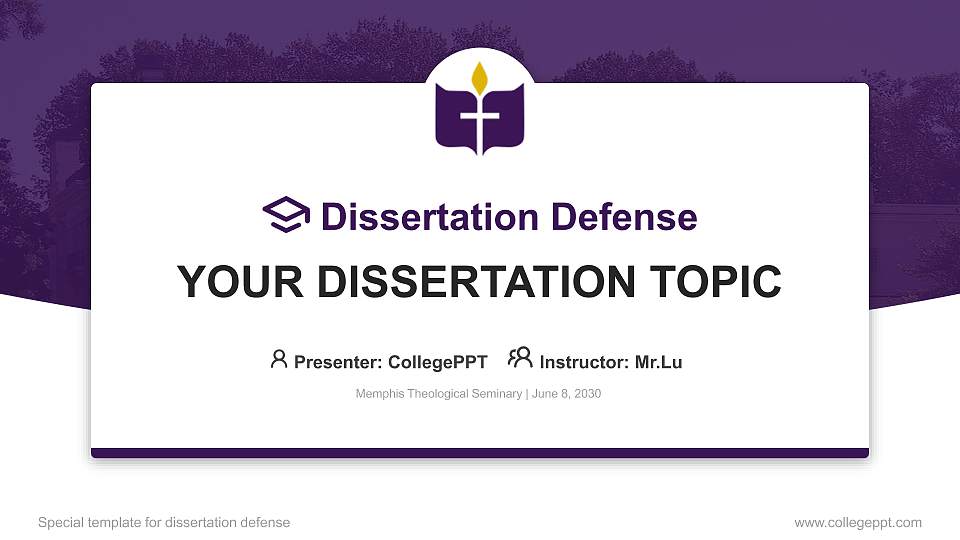 Dissertation Defense

YOUR DISSERTATION TOPIC

Presenter: CollegePPT Instructor: Mr.Lu

Memphis Theological Seminary | June 8, 2030

Special template for dissertation defense

www.collegeppt.com